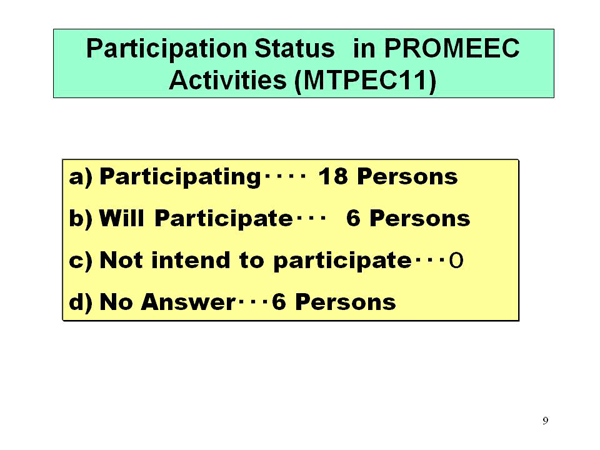 Participation Status in PROMEEC Activities (MTPEC11)

a) Participating···· 18 Persons
b) Will Participate··· 6 Persons
c) Not intend to participate···0
d) No Answer···6 Persons

9